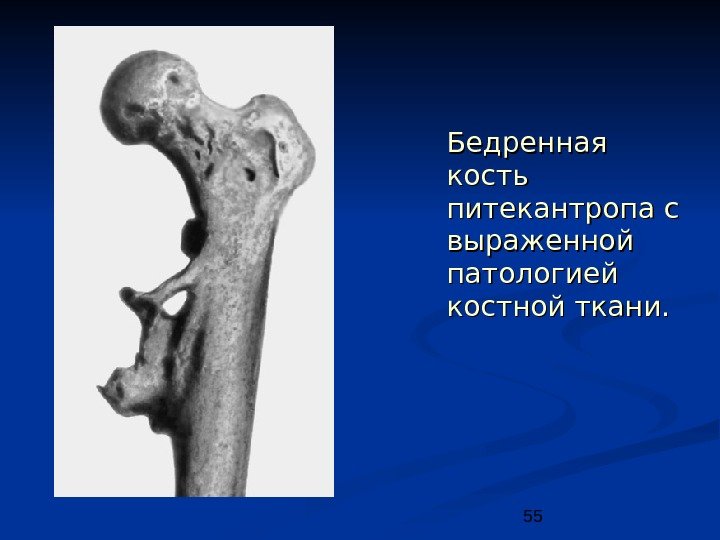 Бедренная кость питекантропа с выраженной патологией костной ткани.

55